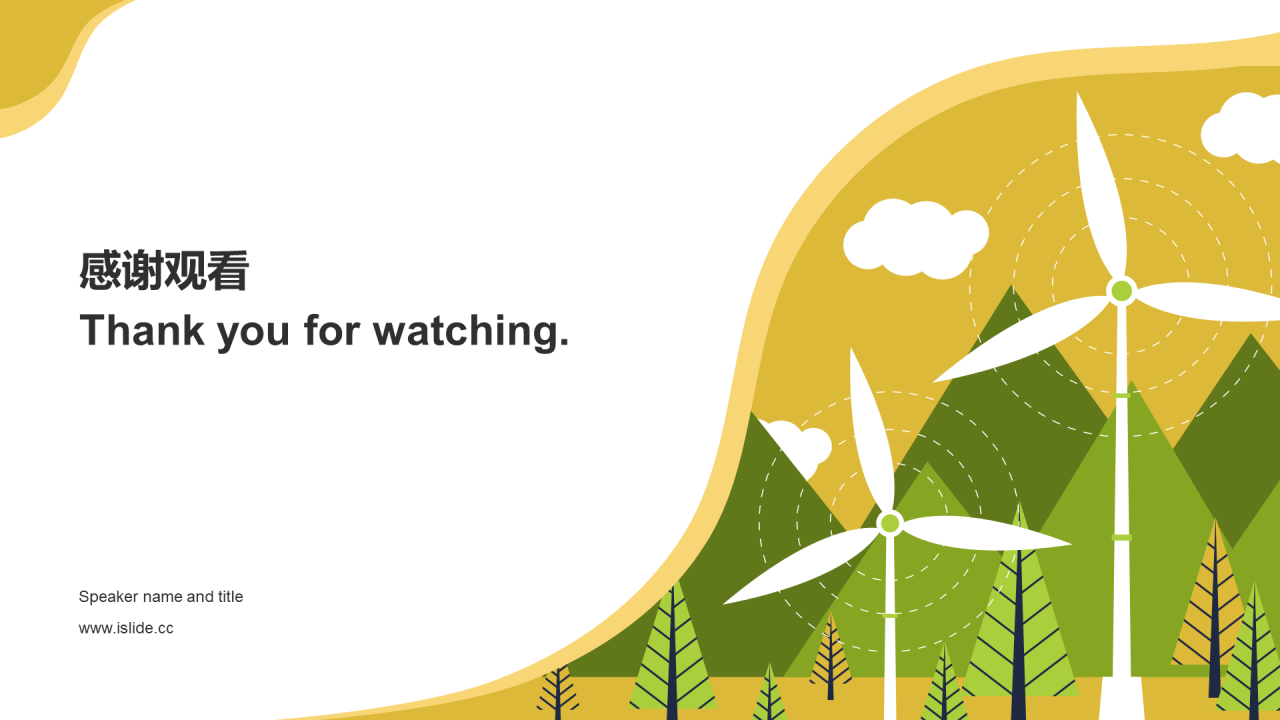 感谢观看
Thank you for watching.

Speaker name and title
www.islide.cc